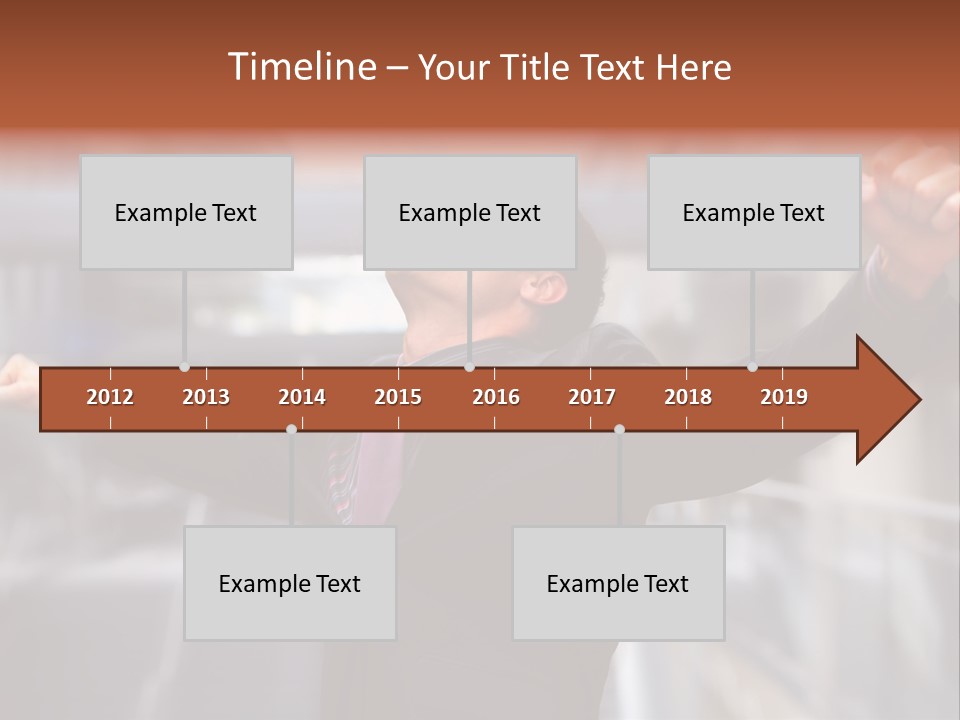 Timeline – Your Title Text Here

Example Text

Example Text

Example Text

2012 2013 2014 2015 2016 2017 2018 2019

Example Text

Example Text